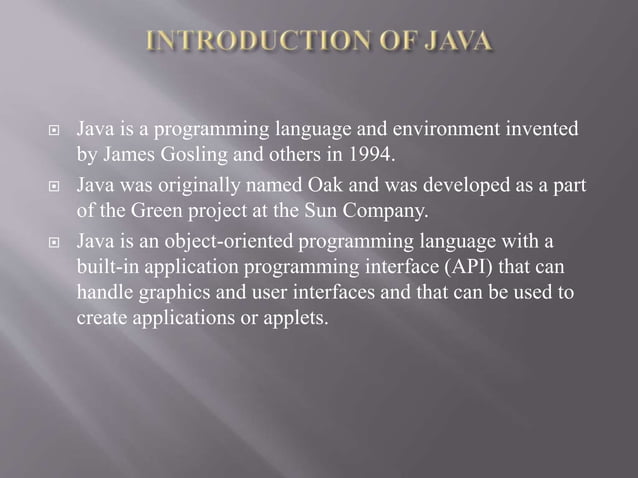 INTRODUCTION OF JAVA

Java is a programming language and environment invented by James Gosling and others in 1994.

Java was originally named Oak and was developed as a part of the Green project at the Sun Company.

Java is an object-oriented programming language with a built-in application programming interface (API) that can handle graphics and user interfaces and that can be used to create applications or applets.